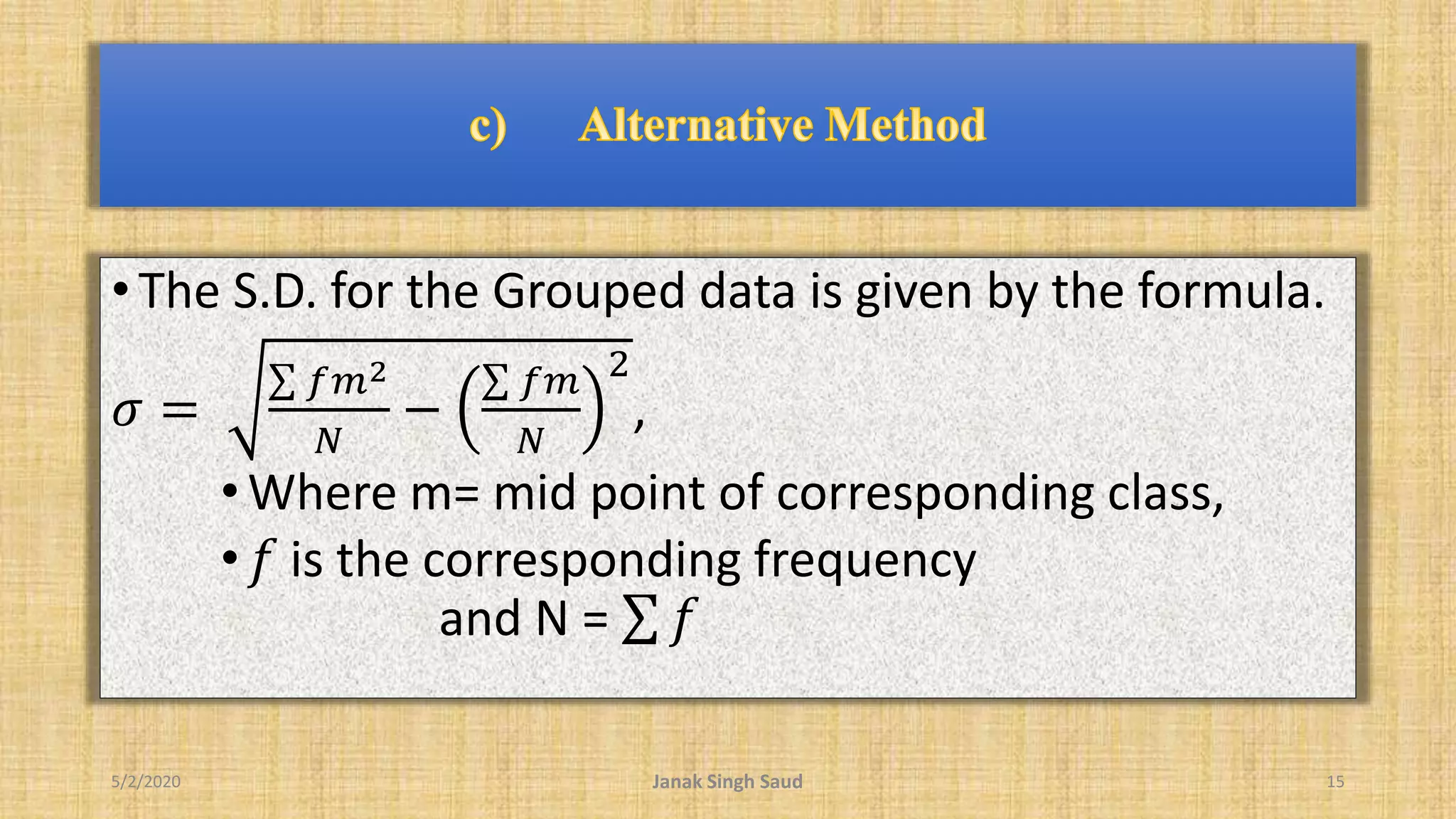 c) Alternative Method

• The S.D. for the Grouped data is given by the formula.

$\sigma = \sqrt{\frac{\sum fm^2}{N} - \left(\frac{\sum fm}{N}\right)^2}$,

• Where m= mid point of corresponding class,

• $f$ is the corresponding frequency

and N = $\sum f$

5/2/2020

Janak Singh Saud

15